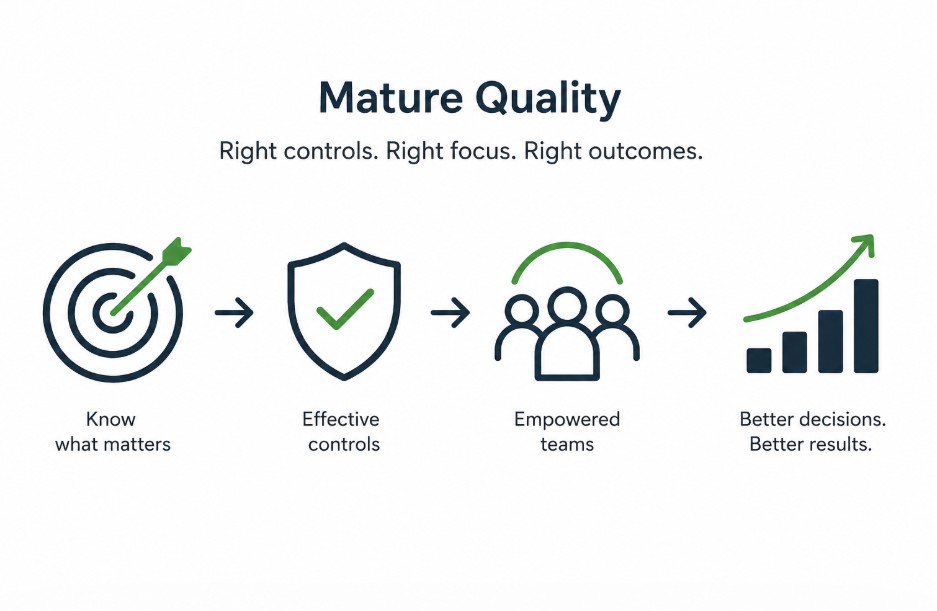 Mature Quality

Right controls. Right focus. Right outcomes.

Know
what matters

Effective
controls

Empowered
teams

Better decisions.
Better results.